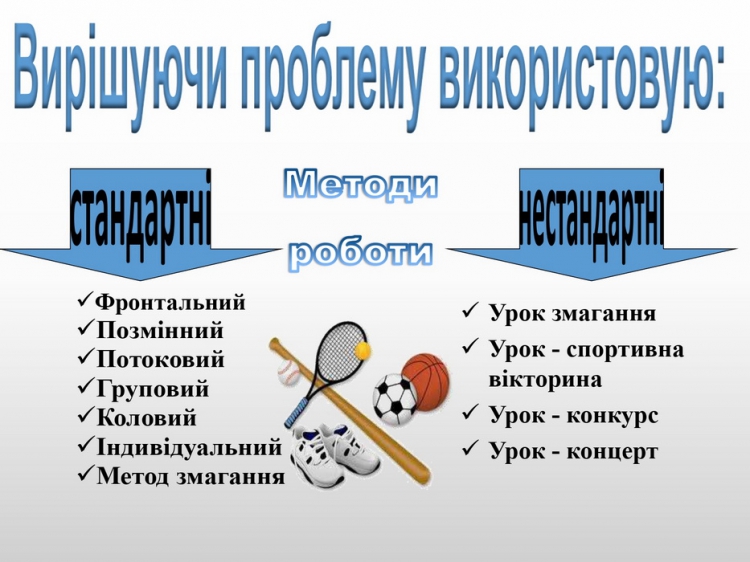 Вирішуючи проблему використовую:

стандартні

Методи роботи

нестандартні

✓Фронтальний
✓Позмінний
✓Потоковий
✓Груповий
✓Коловий
✓Індивідуальний
✓Метод змагання

✓ Урок змагання
✓ Урок - спортивна вікторина
✓ Урок - конкурс
✓ Урок - концерт